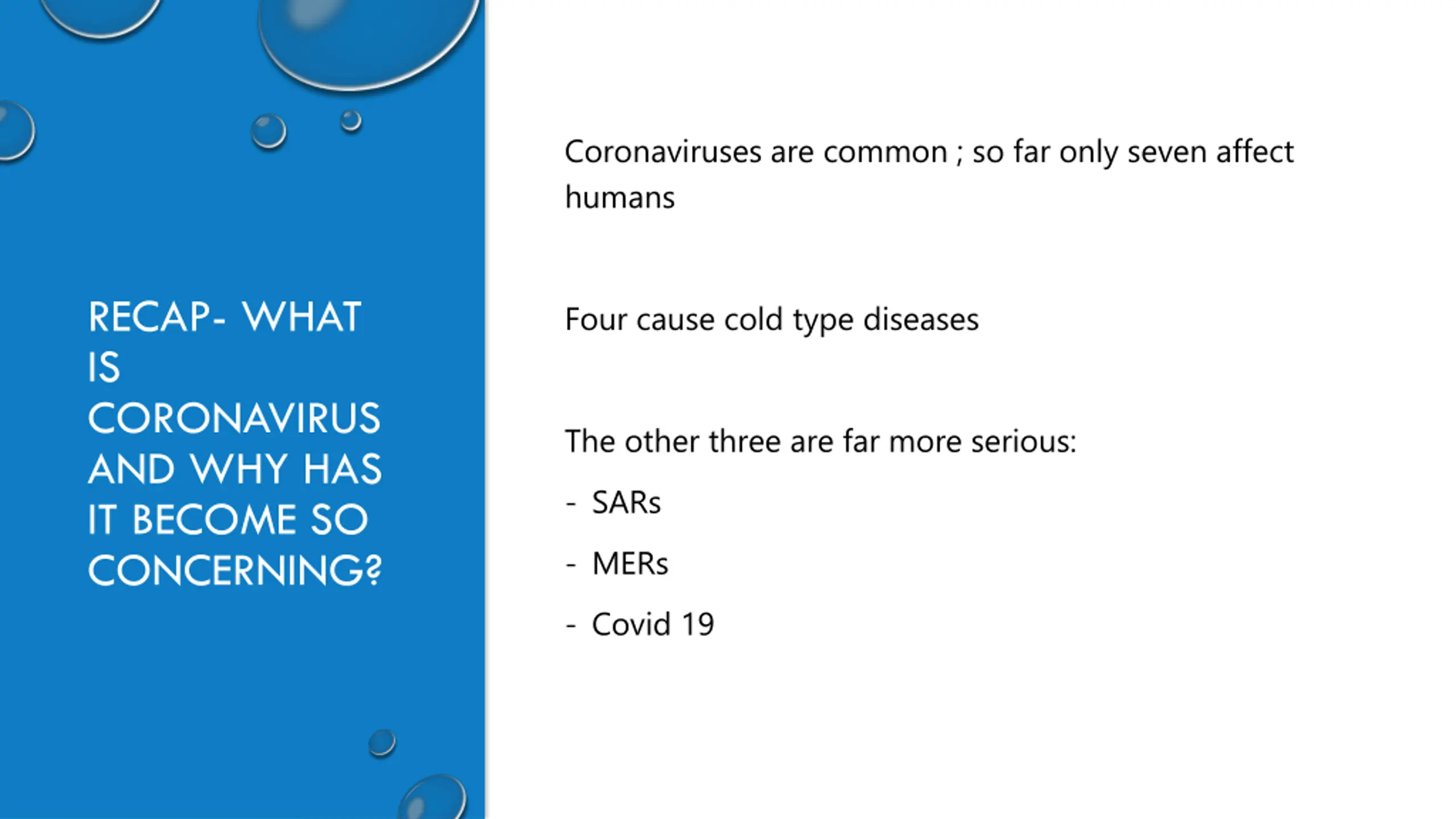 RECAP- WHAT IS CORONAVIRUS AND WHY HAS IT BECOME SO CONCERNING?

Coronaviruses are common ; so far only seven affect humans

Four cause cold type diseases

The other three are far more serious:

- SARs

- MERs

- Covid 19